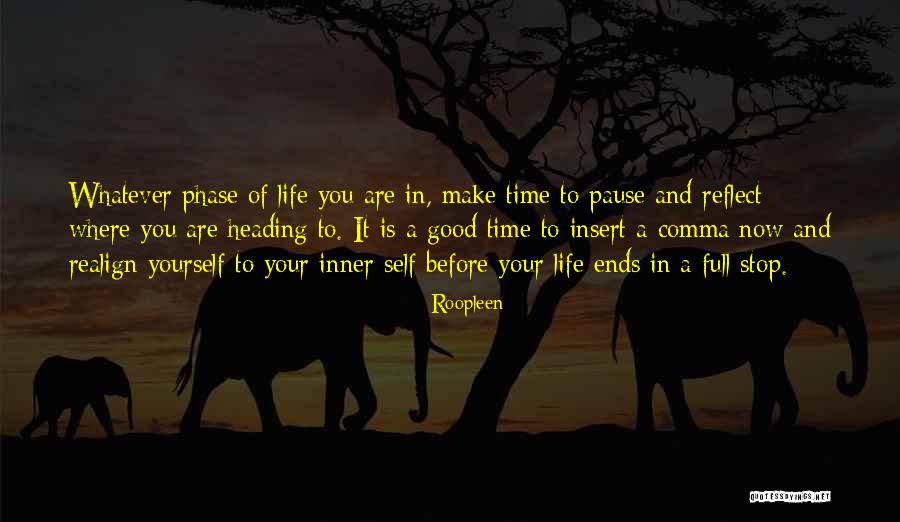 Whatever phase of life you are in, make time to pause and reflect where you are heading to. It is a good time to insert a comma now and realign yourself to your inner self before your life ends in a full stop.

Roopleen

QUOTESSAYINGS.NET